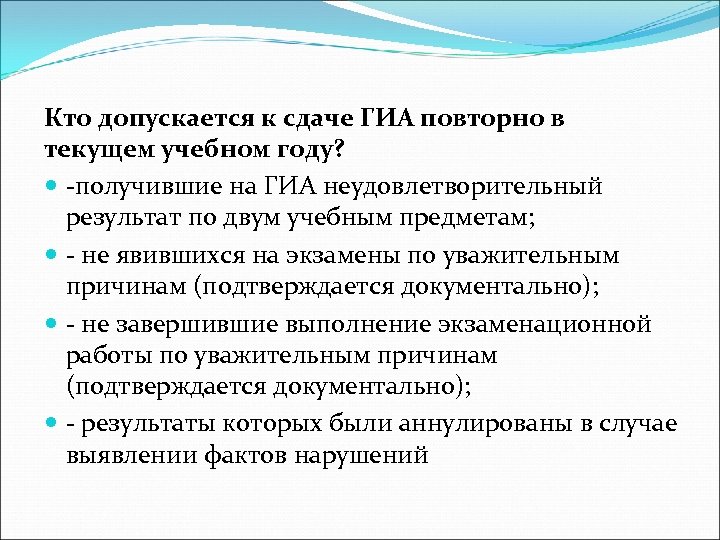 Кто допускается к сдаче ГИА повторно в текущем учебном году?

- -получившие на ГИА неудовлетворительный результат по двум учебным предметам;
- - не явившихся на экзамены по уважительным причинам (подтверждается документально);
- - не завершившие выполнение экзаменационной работы по уважительным причинам (подтверждается документально);
- - результаты которых были аннулированы в случае выявлении фактов нарушений